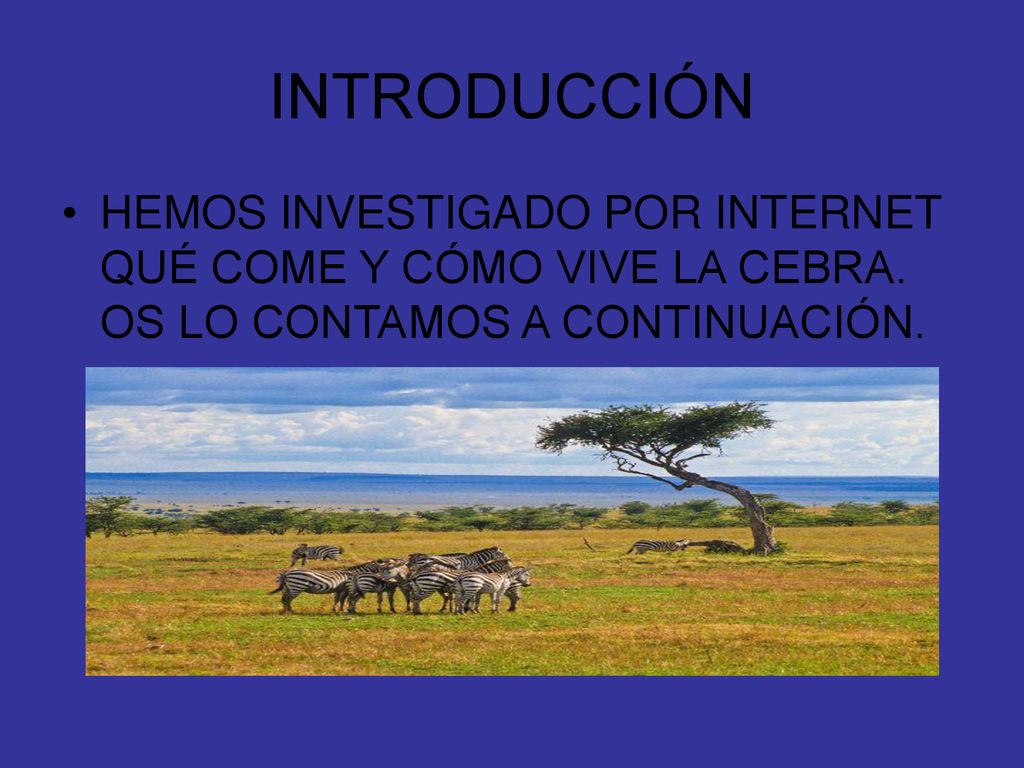 INTRODUCCIÓN

• HEMOS INVESTIGADO POR INTERNET QUÉ COME Y CÓMO VIVE LA CEBRA. OS LO CONTAMOS A CONTINUACIÓN.